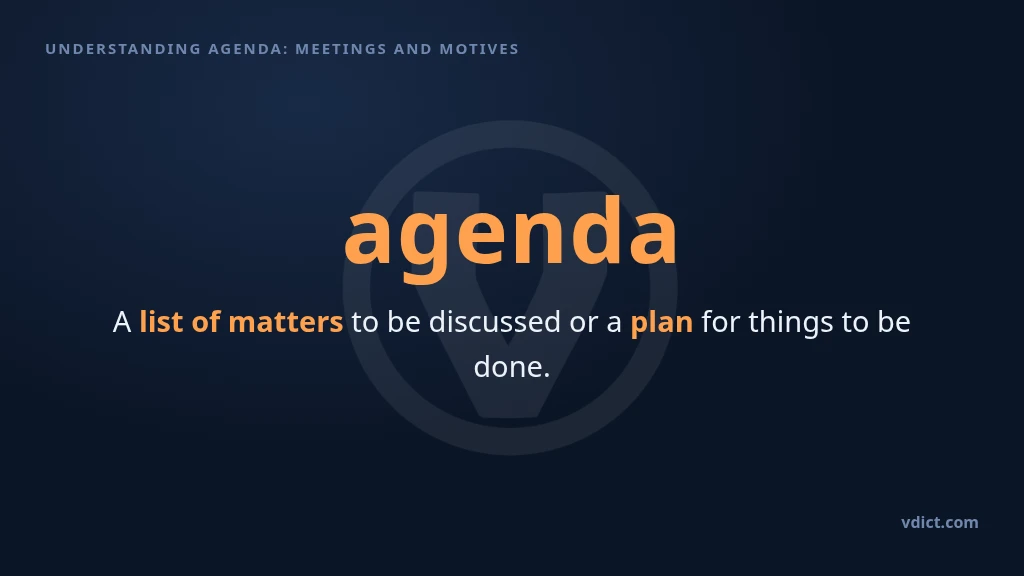 UNDERSTANDING AGENDA: MEETINGS AND MOTIVES

agenda

A list of matters to be discussed or a plan for things to be done.

vdict.com